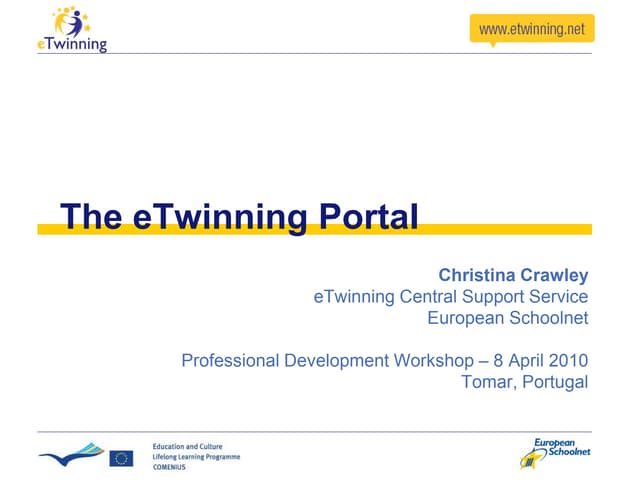 eTwinning

www.etwinning.net

The eTwinning Portal

Christina Crawley
eTwinning Central Support Service
European Schoolnet

Professional Development Workshop – 8 April 2010
Tomar, Portugal

Education and Culture
Lifelong Learning Programme
COMENIUS

European Schoolnet